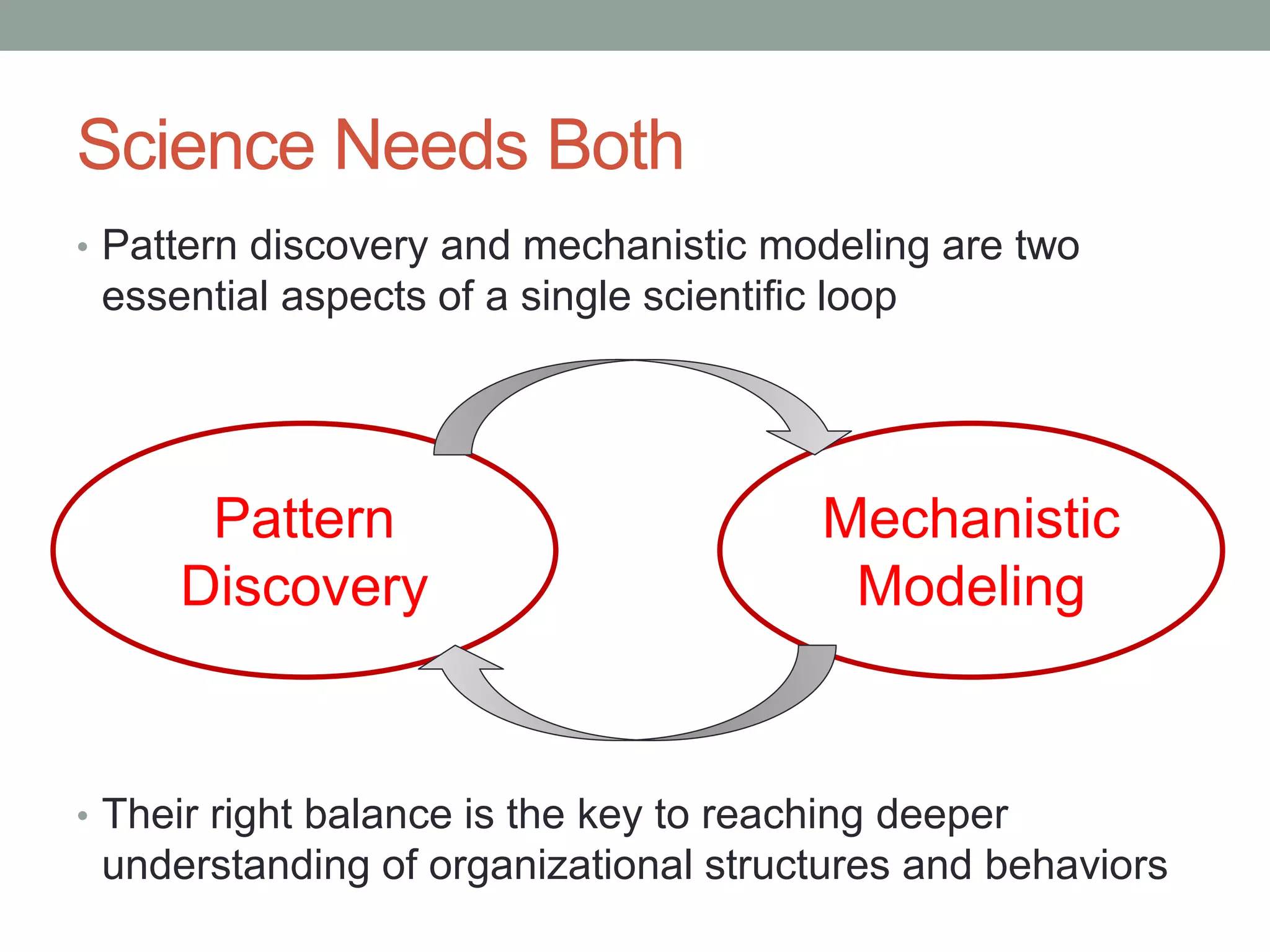 Science Needs Both

• Pattern discovery and mechanistic modeling are two essential aspects of a single scientific loop

Pattern Discovery

Mechanistic Modeling

• Their right balance is the key to reaching deeper understanding of organizational structures and behaviors